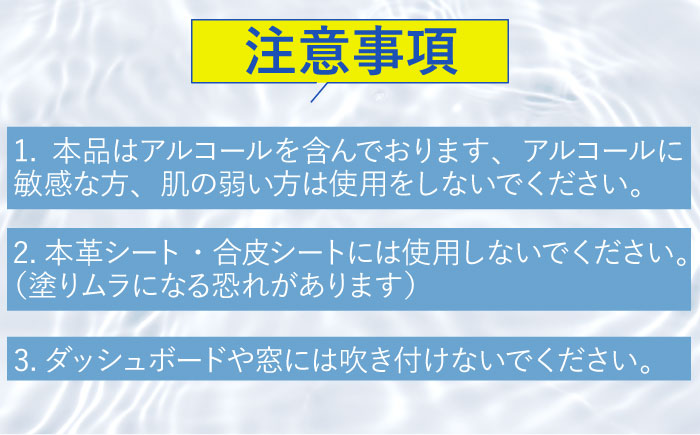 注意事項

1. 本品はアルコールを含んでおります、アルコールに敏感な方、肌の弱い方は使用をしないでください。

2. 本革シート・合皮シートには使用しないでください。（塗りムラになる恐れがあります）

3. ダッシュボードや窓には吹き付けないでください。